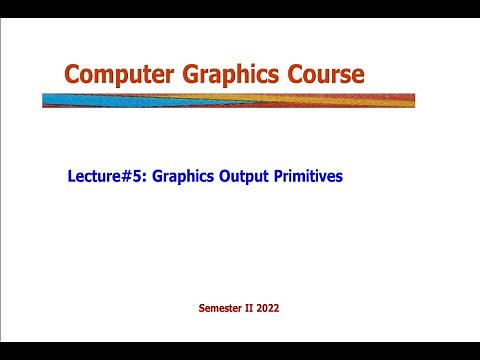 Computer Graphics Course

Lecture#5: Graphics Output Primitives

Semester II 2022